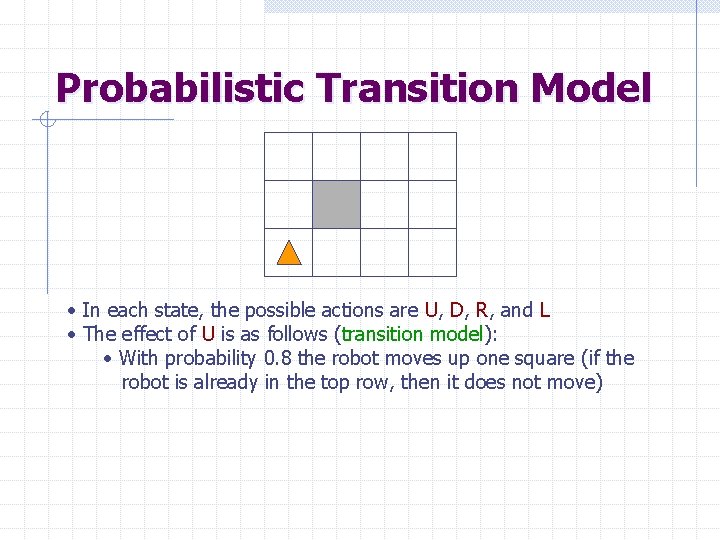 Probabilistic Transition Model

• In each state, the possible actions are U, D, R, and L
• The effect of U is as follows (transition model):
  • With probability 0.8 the robot moves up one square (if the robot is already in the top row, then it does not move)